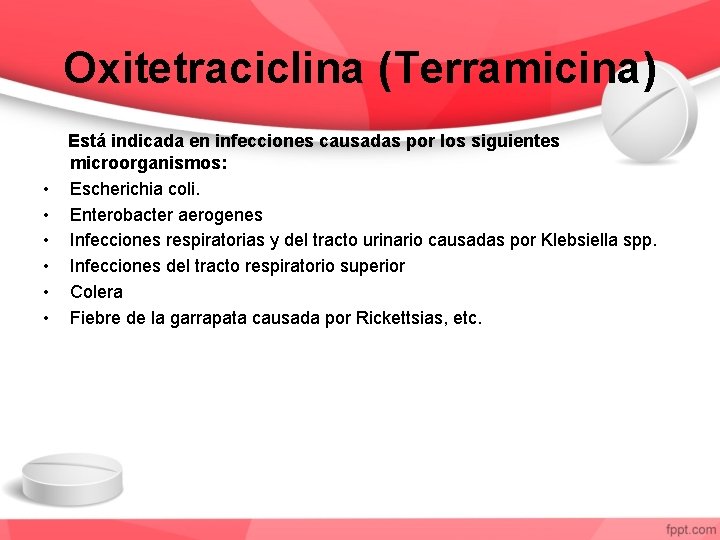 Oxitetraciclina (Terramicina)

Está indicada en infecciones causadas por los siguientes microorganismos:

• Escherichia coli.
• Enterobacter aerogenes
• Infecciones respiratorias y del tracto urinario causadas por Klebsiella spp.
• Infecciones del tracto respiratorio superior
• Colera
• Fiebre de la garrapata causada por Rickettsias, etc.

fppt.com